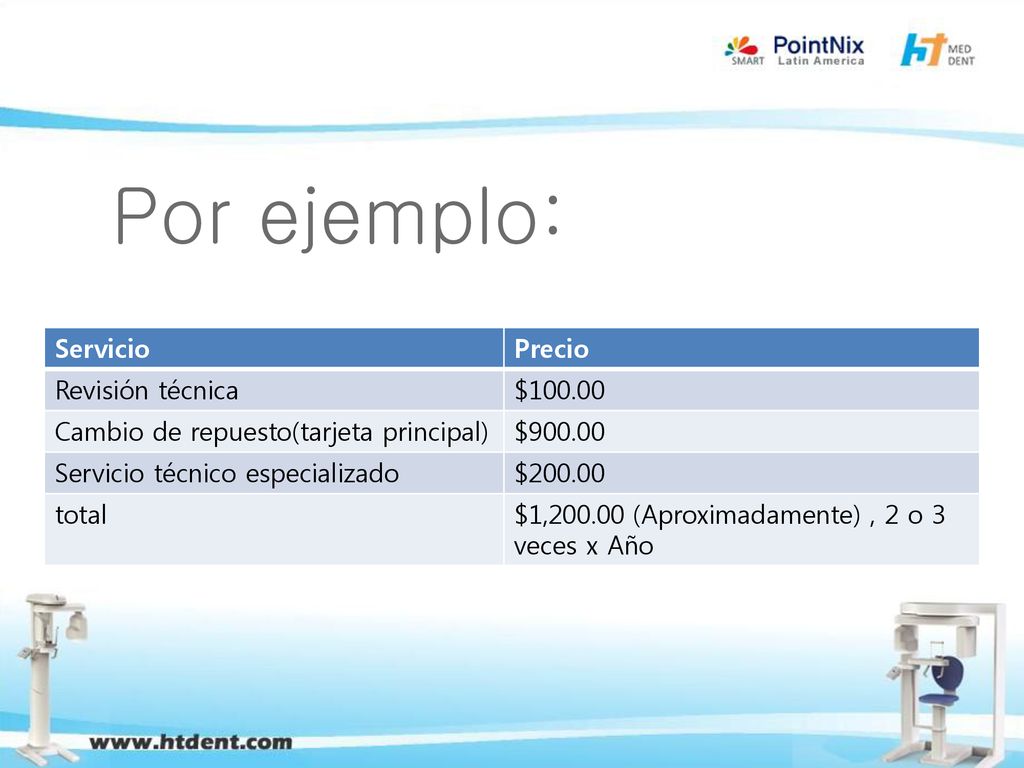 SMART PointNix Latin America

HT MED DENT

Por ejemplo:

| Servicio | Precio |
|---|---|
| Revisión técnica | \$100.00 |
| Cambio de repuesto(tarjeta principal) | \$900.00 |
| Servicio técnico especializado | \$200.00 |
| total | \$1,200.00 (Aproximadamente) , 2 o 3 veces x Año |

www.htdent.com